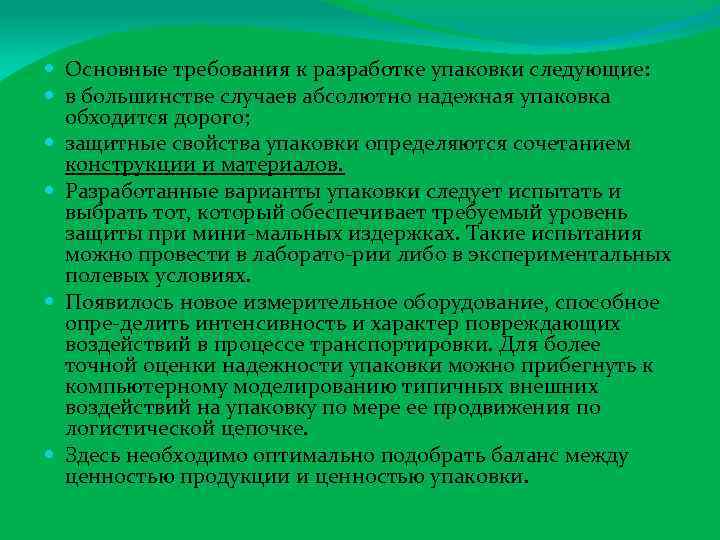 Основные требования к разработке упаковки следующие:

в большинстве случаев абсолютно надежная упаковка обходится дорого;

защитные свойства упаковки определяются сочетанием конструкции и материалов.

Разработанные варианты упаковки следует испытать и выбрать тот, который обеспечивает требуемый уровень защиты при мини-мальных издержках. Такие испытания можно провести в лаборато-рии либо в экспериментальных полевых условиях.

Появилось новое измерительное оборудование, способное опре-делить интенсивность и характер повреждающих воздействий в процессе транспортировки. Для более точной оценки надежности упаковки можно прибегнуть к компьютерному моделированию типичных внешних воздействий на упаковку по мере ее продвижения по логистической цепочке.

Здесь необходимо оптимально подобрать баланс между ценностью продукции и ценностью упаковки.